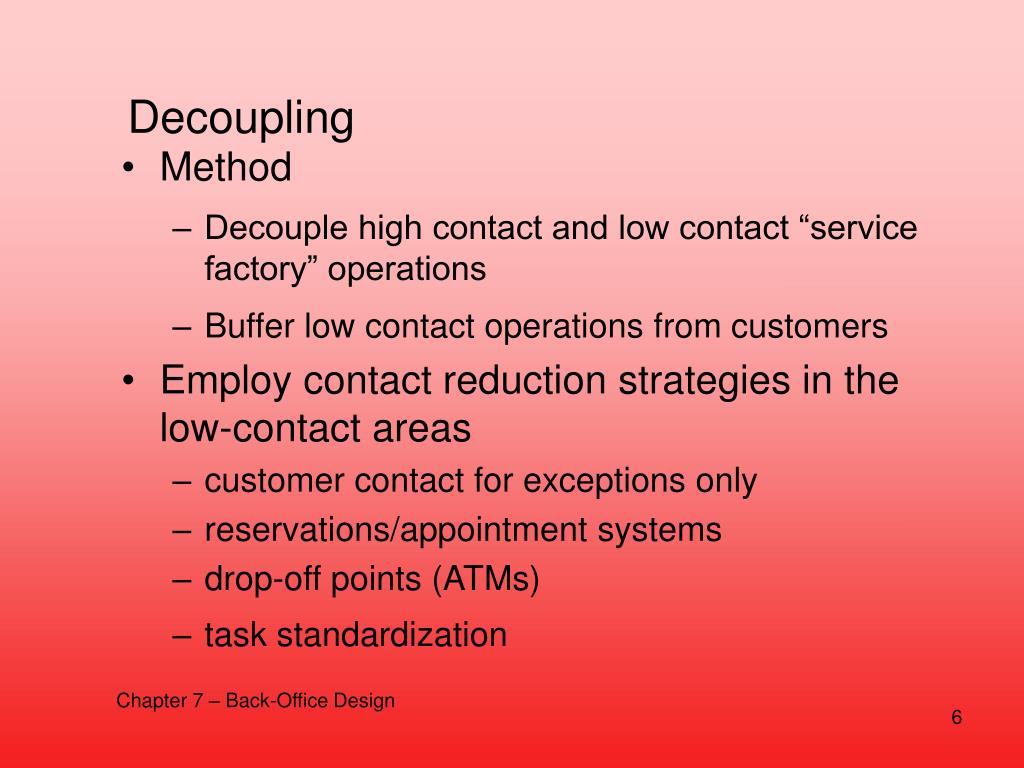 Decoupling

• Method

– Decouple high contact and low contact “service factory” operations

– Buffer low contact operations from customers

• Employ contact reduction strategies in the low-contact areas

– customer contact for exceptions only

– reservations/appointment systems

– drop-off points (ATMs)

– task standardization

Chapter 7 – Back-Office Design

6